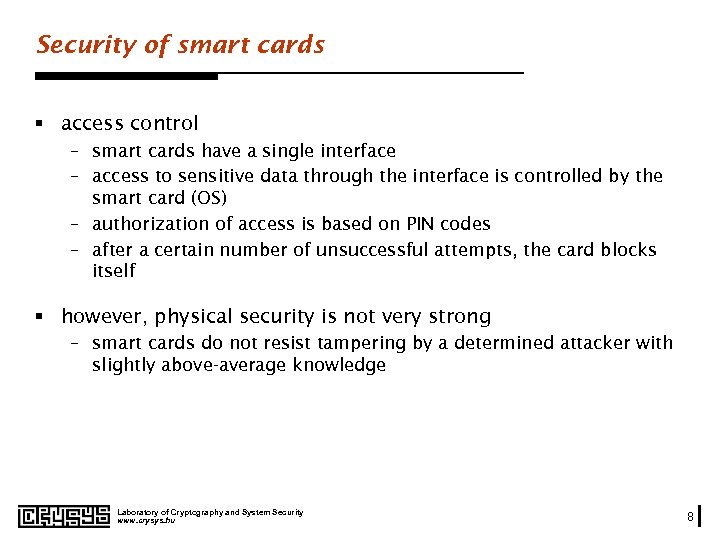 Security of smart cards

▪ access control
– smart cards have a single interface
– access to sensitive data through the interface is controlled by the smart card (OS)
– authorization of access is based on PIN codes
– after a certain number of unsuccessful attempts, the card blocks itself

▪ however, physical security is not very strong
– smart cards do not resist tampering by a determined attacker with slightly above-average knowledge

CRYSYS
Laboratory of Cryptography and System Security
www.crysys.hu

8